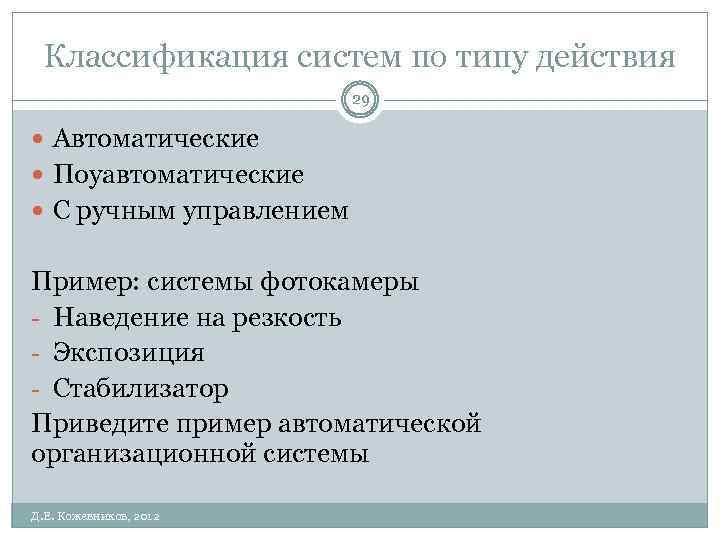 Классификация систем по типу действия

29

- Автоматические
- Поуавтоматические
- С ручным управлением

Пример: системы фотокамеры
- Наведение на резкость
- Экспозиция
- Стабилизатор

Приведите пример автоматической организационной системы

Д.Е. Кожевников, 2012